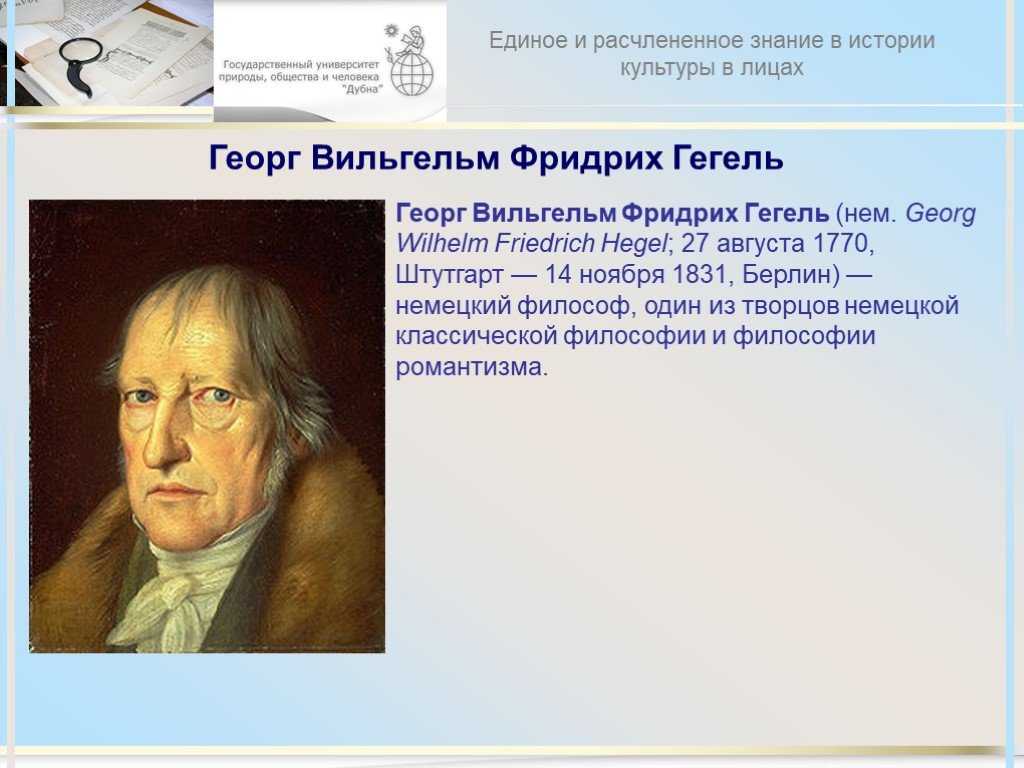 Государственный университет природы, общества и человека "Дубна"

Единое и расчлененное знание в истории культуры в лицах

Георг Вильгельм Фридрих Гегель

Георг Вильгельм Фридрих Гегель (нем. Georg Wilhelm Friedrich Hegel; 27 августа 1770, Штутгарт — 14 ноября 1831, Берлин) — немецкий философ, один из творцов немецкой классической философии и философии романтизма.